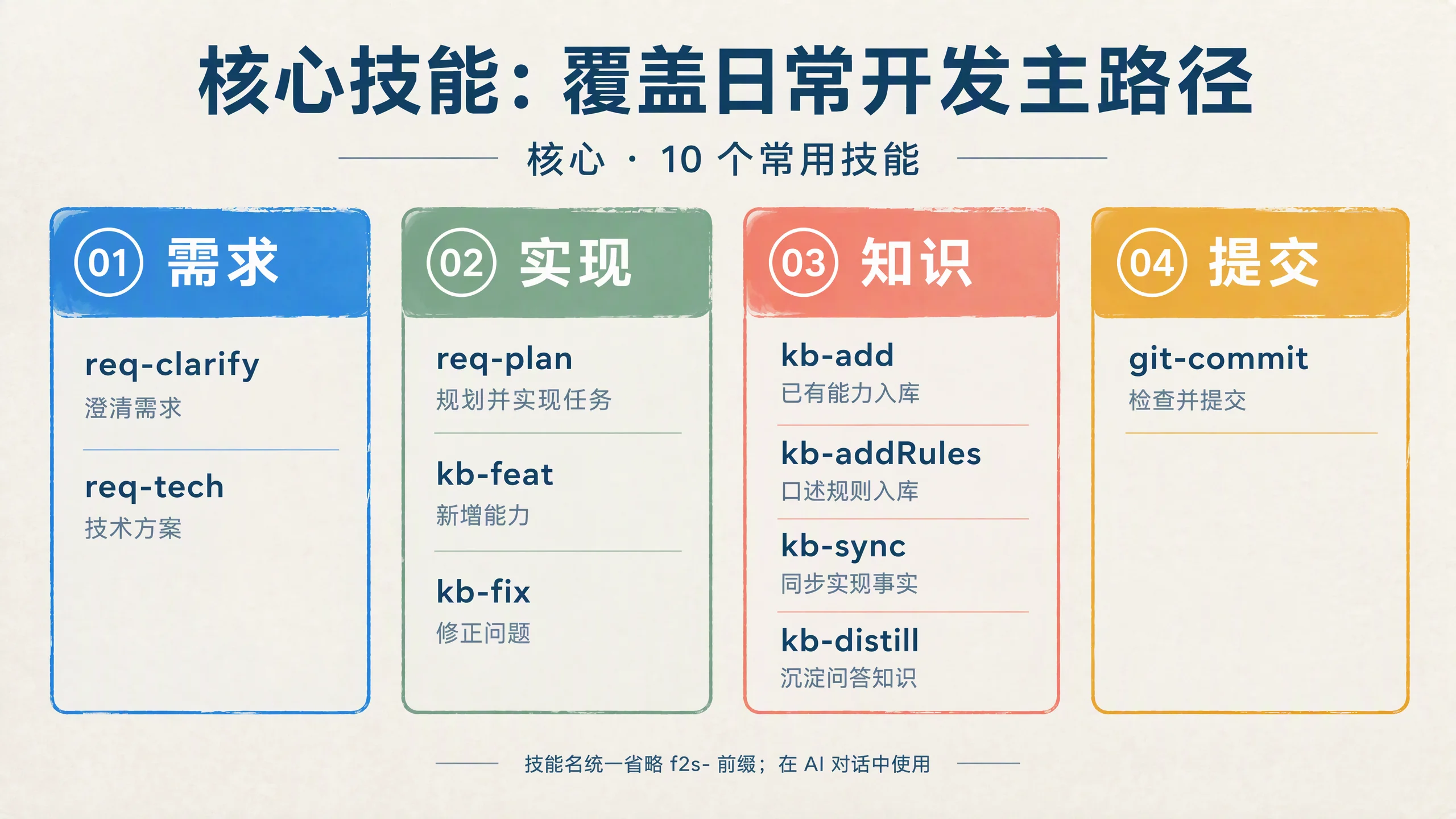 核心技能：覆盖日常开发主路径

核心 · 10 个常用技能

01 需求

req-clarify
澄清需求

req-tech
技术方案

02 实现

req-plan
规划并实现任务

kb-feat
新增能力

kb-fix
修正问题

03 知识

kb-add
已有能力入库

kb-addRules
口述规则入库

kb-sync
同步实现事实

kb-distill
沉淀问答知识

04 提交

git-commit
检查并提交

技能名统一省略 f2s- 前缀；在 AI 对话中使用